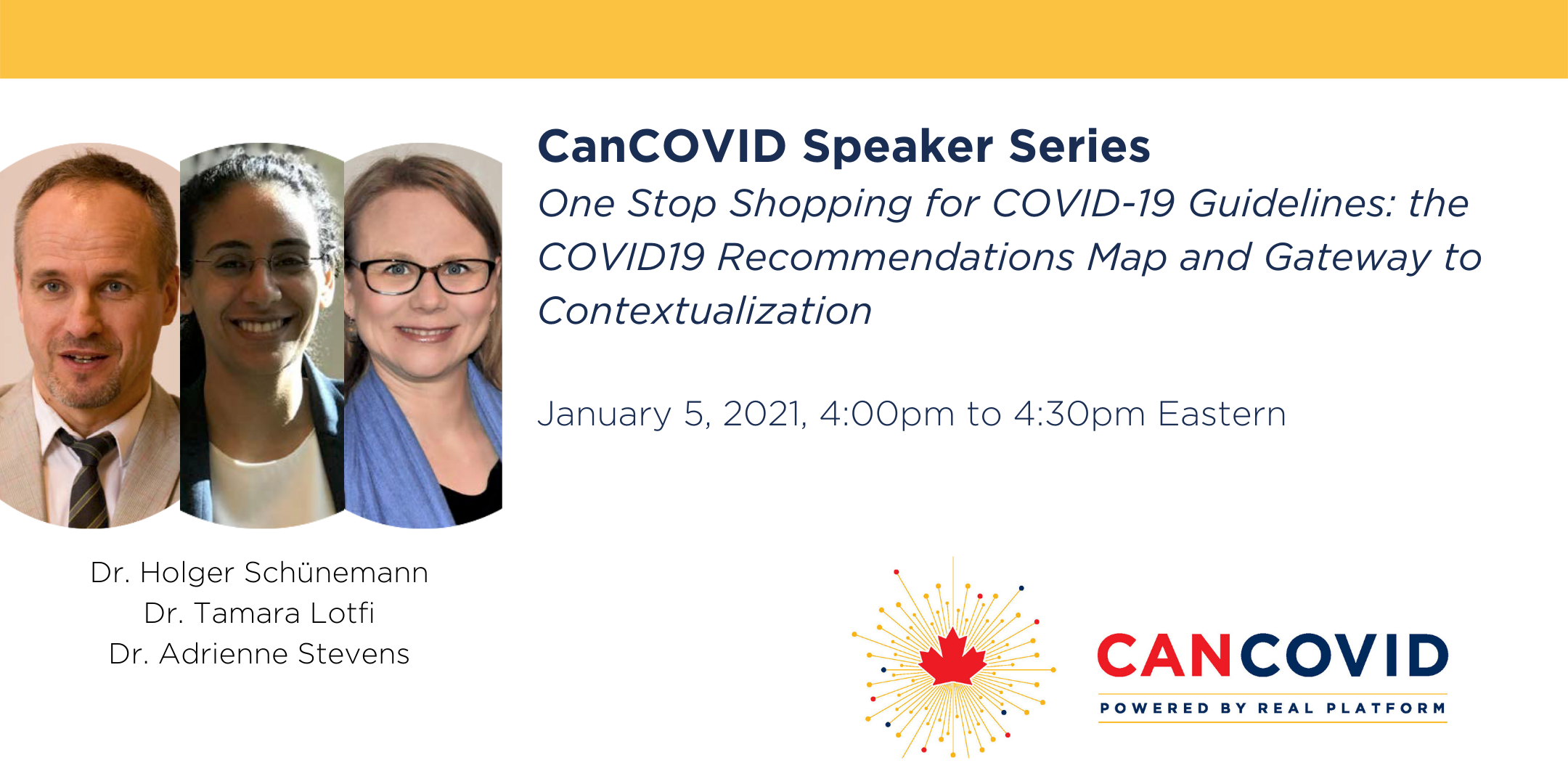 CanCOVID Speaker Series

One Stop Shopping for COVID-19 Guidelines: the COVID19 Recommendations Map and Gateway to Contextualization

January 5, 2021, 4:00pm to 4:30pm Eastern

Dr. Holger Schünemann
Dr. Tamara Lotfi
Dr. Adrienne Stevens

CANCOVID
POWERED BY REAL PLATFORM